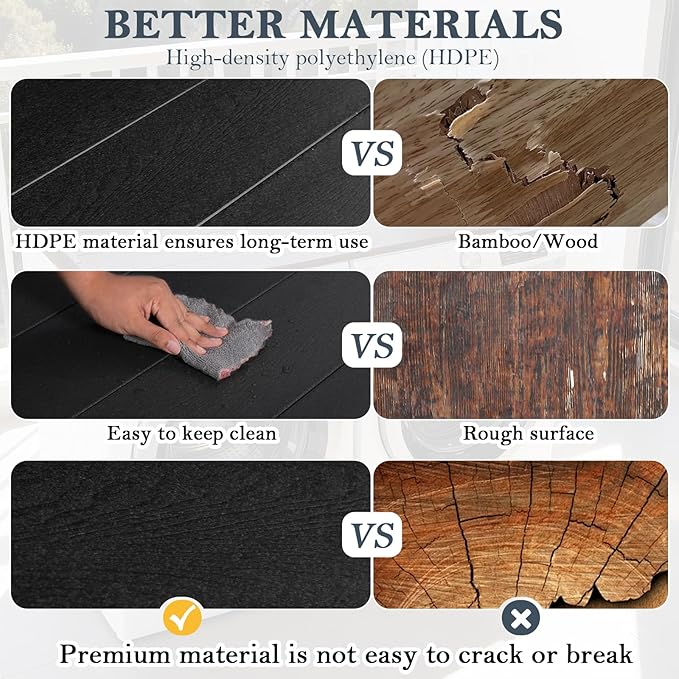 BETTER MATERIALS

High-density polyethylene (HDPE)

VS

HDPE material ensures long-term use

Bamboo/Wood

VS

Easy to keep clean

Rough surface

VS

Premium material is not easy to crack or break